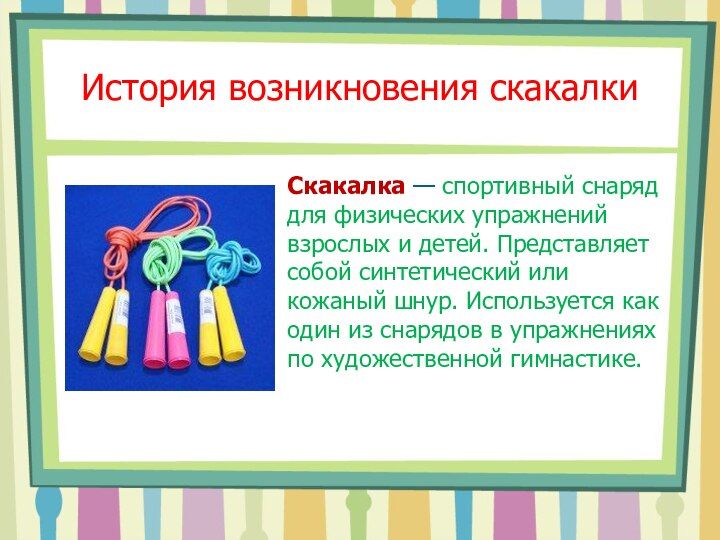 История возникновения скакалки

Скакалка — спортивный снаряд для физических упражнений взрослых и детей. Представляет собой синтетический или кожаный шнур. Используется как один из снарядов в упражнениях по художественной гимнастике.